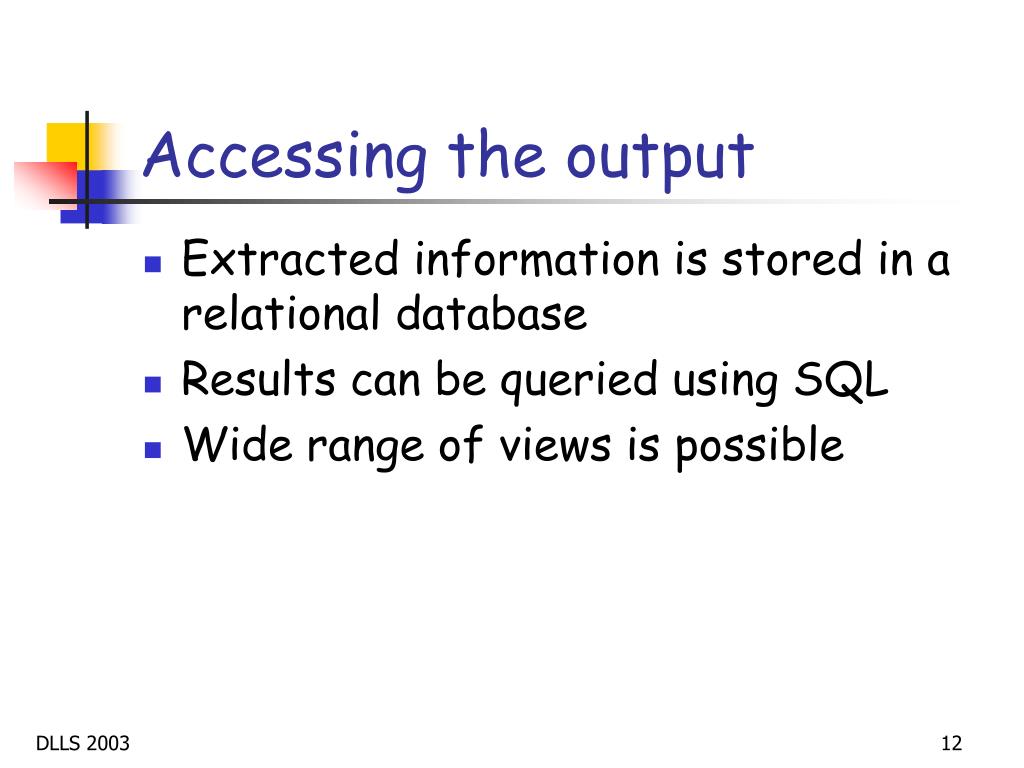 Accessing the output

- Extracted information is stored in a relational database
- Results can be queried using SQL
- Wide range of views is possible

DLLS 2003

12